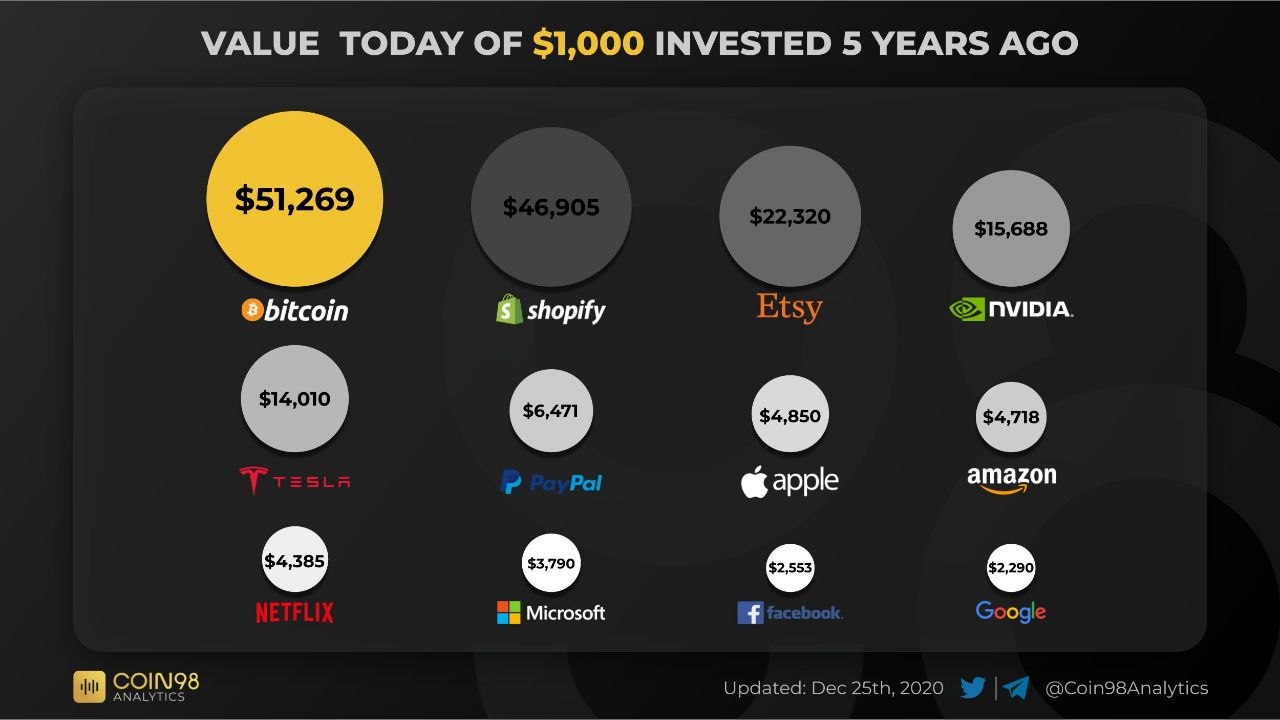 VALUE TODAY OF $1,000 INVESTED 5 YEARS AGO

$51,269
bitcoin

$46,905
shopify

$22,320
Etsy

$15,688
NVIDIA.

$14,010
TESLA

$6,471
PayPal

$4,850
apple

$4,718
amazon

$4,385
NETFLIX

$3,790
Microsoft

$2,553
facebook.

$2,290
Google

COIN98 ANALYTICS

Updated: Dec 25th, 2020 | @Coin98Analytics